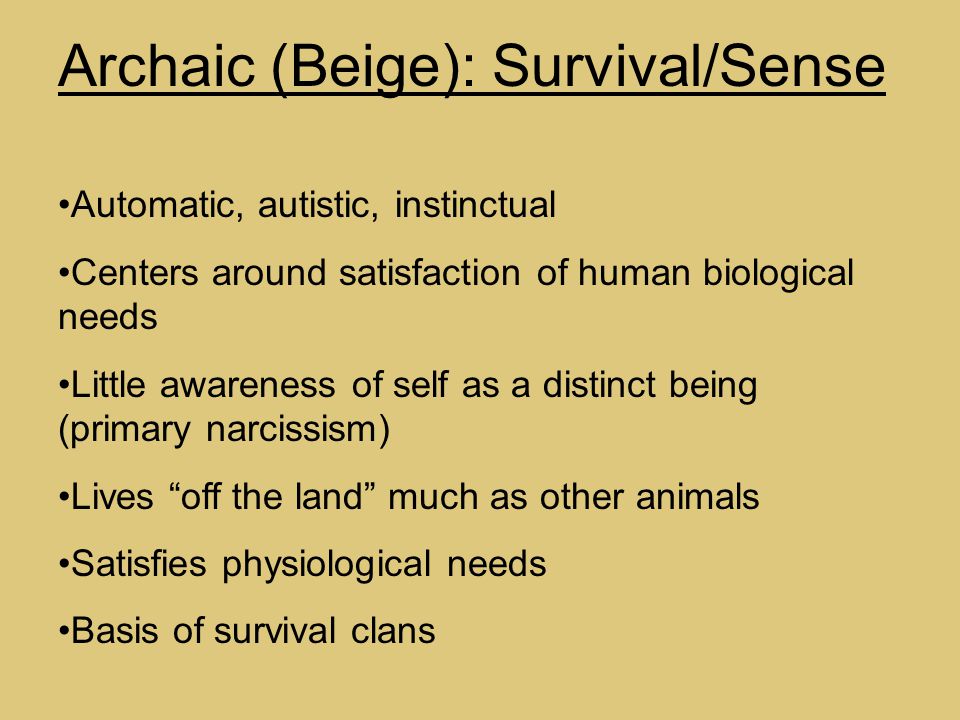 Archaic (Beige): Survival/Sense

•Automatic, autistic, instinctual

•Centers around satisfaction of human biological needs

•Little awareness of self as a distinct being (primary narcissism)

•Lives “off the land” much as other animals

•Satisfies physiological needs

•Basis of survival clans